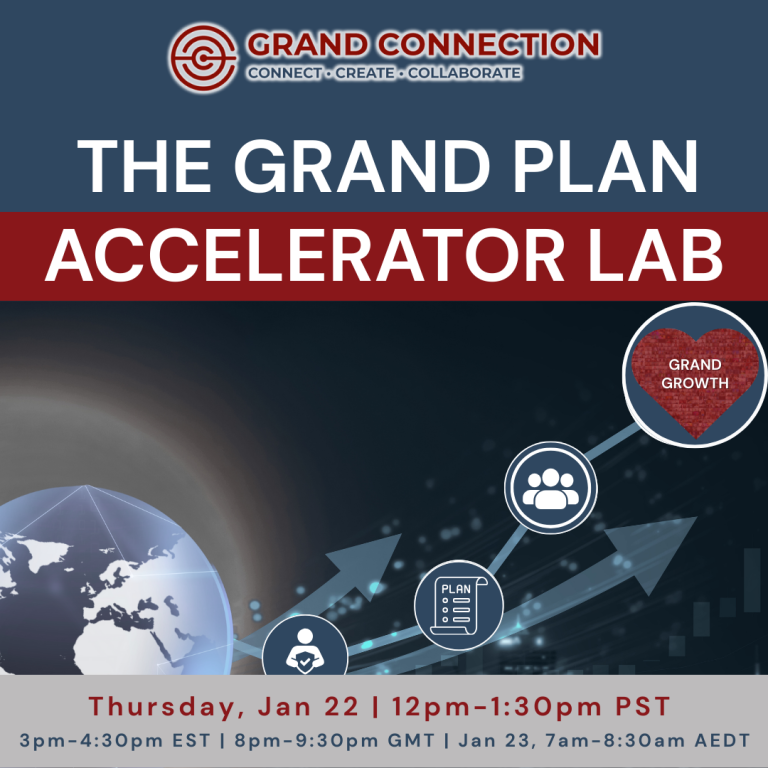 GRAND CONNECTION
CONNECT · CREATE · COLLABORATE

THE GRAND PLAN
ACCELERATOR LAB

GRAND GROWTH

PLAN

Thursday, Jan 22 | 12pm-1:30pm PST
3pm-4:30pm EST | 8pm-9:30pm GMT | Jan 23, 7am-8:30am AEDT